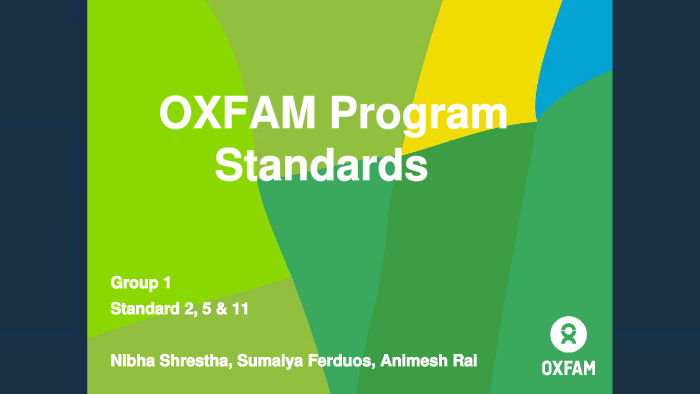 OXFAM Program Standards

Group 1

Standard 2, 5 & 11

Nibha Shrestha, Sumaiya Ferduos, Animesh Rai

OXFAM